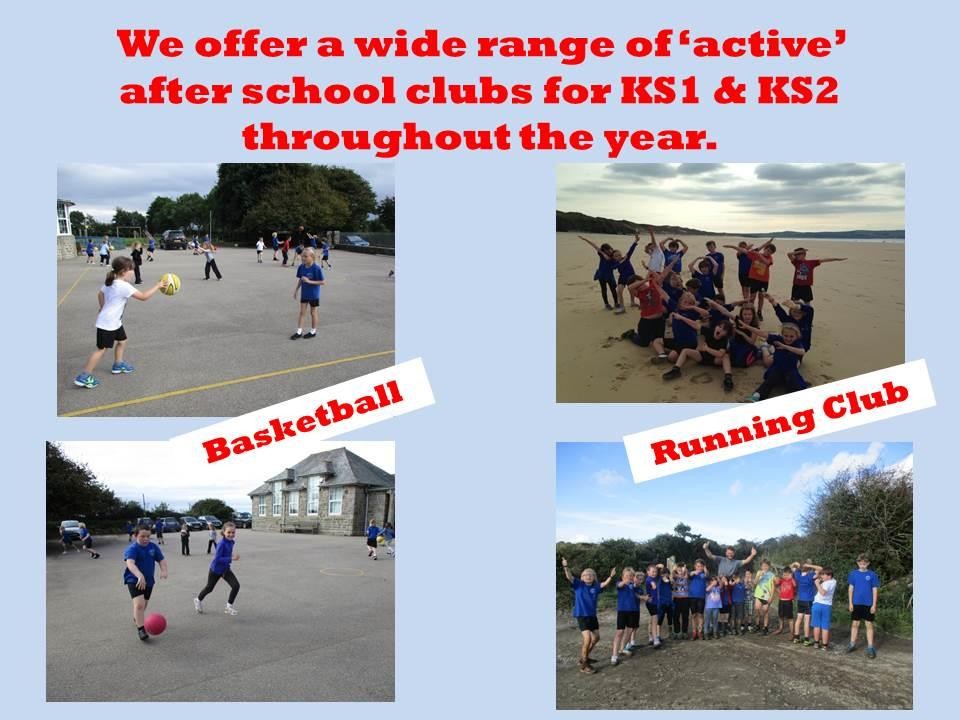 We offer a wide range of 'active' after school clubs for KS1 & KS2 throughout the year.

Basketball

Running Club